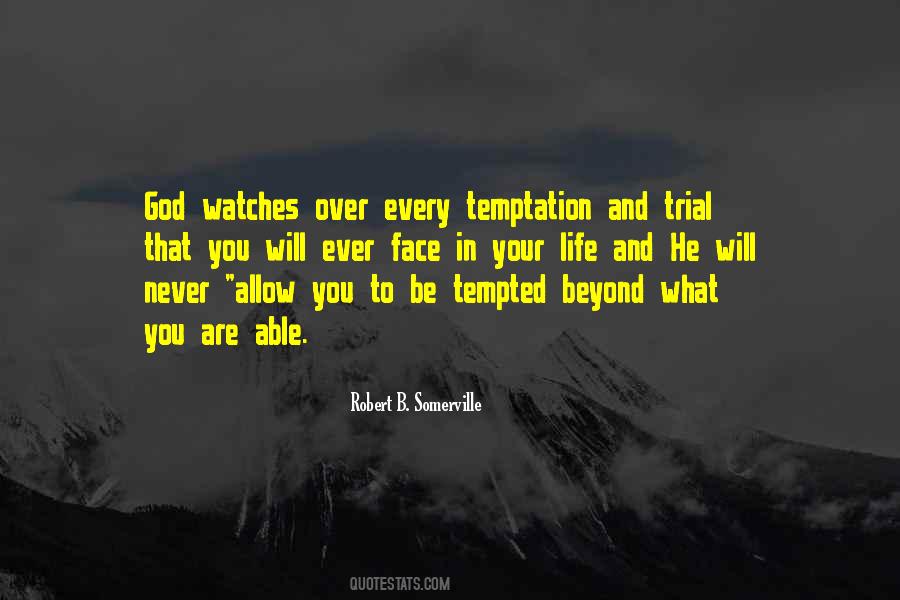 God watches over every temptation and trial that you will ever face in your life and He will never "allow you to be tempted beyond what you are able.

Robert B. Somerville

QUOTESTATS.COM